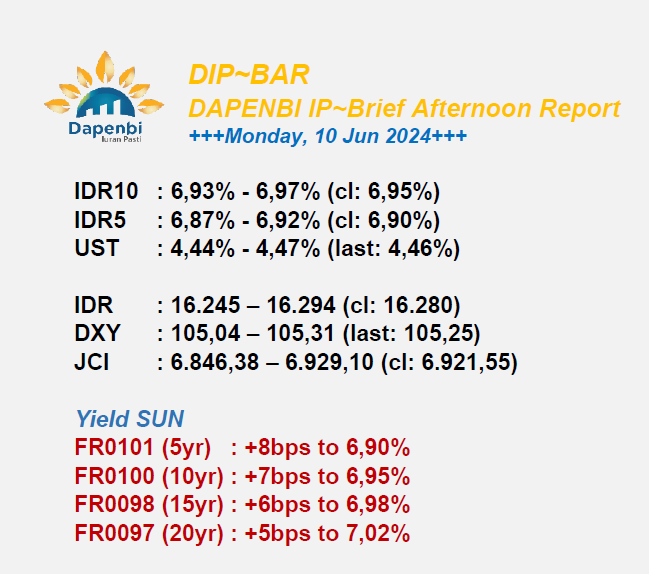 Dapenbi
Iuran Pasti

DIP~BAR
DAPENBI IP~Brief Afternoon Report
+++Monday, 10 Jun 2024+++

IDR10 : 6,93% - 6,97% (cl: 6,95%)
IDR5 : 6,87% - 6,92% (cl: 6,90%)
UST : 4,44% - 4,47% (last: 4,46%)

IDR : 16.245 – 16.294 (cl: 16.280)
DXY : 105,04 – 105,31 (last: 105,25)
JCI : 6.846,38 – 6.929,10 (cl: 6.921,55)

Yield SUN
FR0101 (5yr) : +8bps to 6,90%
FR0100 (10yr) : +7bps to 6,95%
FR0098 (15yr) : +6bps to 6,98%
FR0097 (20yr) : +5bps to 7,02%